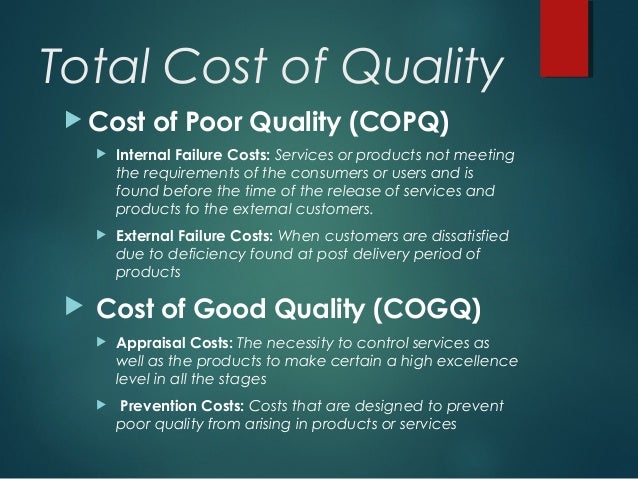 Total Cost of Quality

Cost of Poor Quality (COPQ)

Internal Failure Costs: Services or products not meeting the requirements of the consumers or users and is found before the time of the release of services and products to the external customers.

External Failure Costs: When customers are dissatisfied due to deficiency found at post delivery period of products

Cost of Good Quality (COGQ)

Appraisal Costs: The necessity to control services as well as the products to make certain a high excellence level in all the stages

Prevention Costs: Costs that are designed to prevent poor quality from arising in products or services